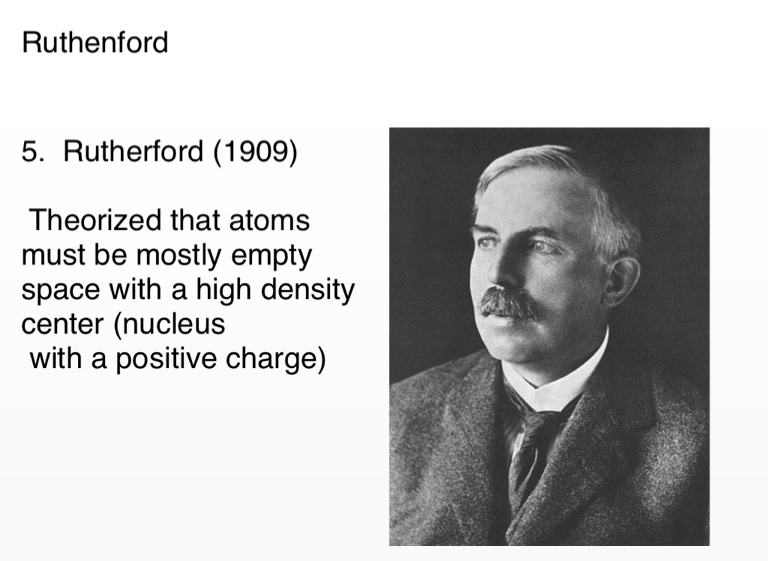 Ruthenford

5. Rutherford (1909)

Theorized that atoms must be mostly empty space with a high density center (nucleus with a positive charge)